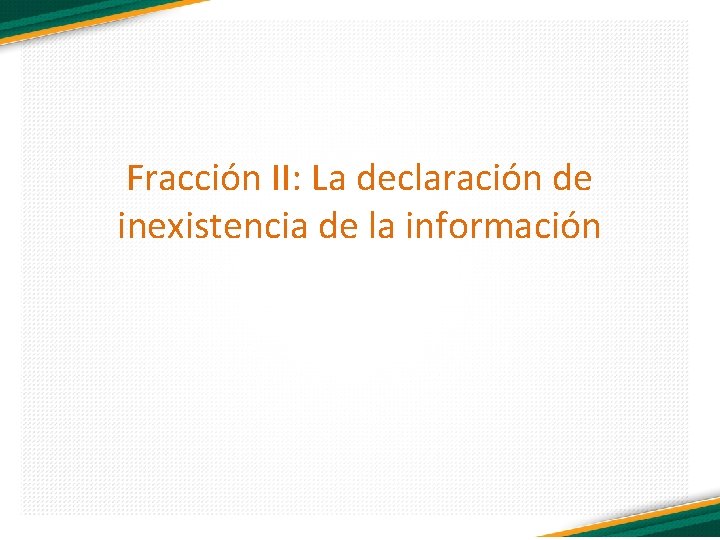 Fracción II: La declaración de inexistencia de la información